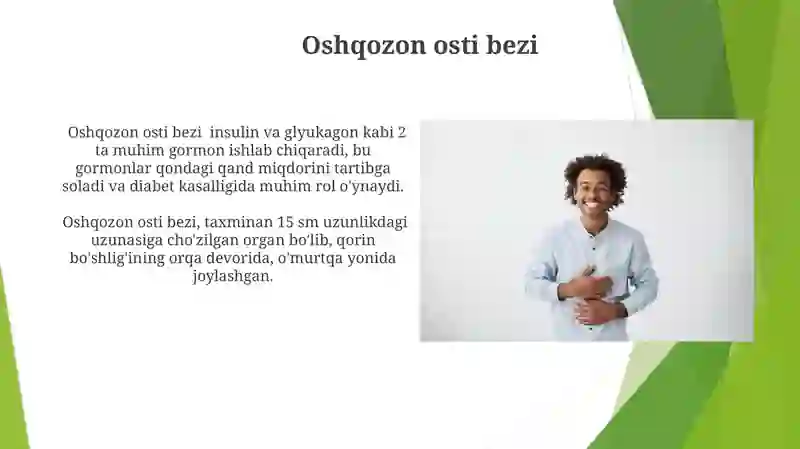 Oshqozon osti bezi

Oshqozon osti bezi insulin va glyukagon kabi 2 ta muhim gormon ishlab chiqaradi, bu gormonlar qondagi qand miqdorini tartibga soladi va diabet kasalligida muhim rol o'ynaydi.

Oshqozon osti bezi, taxminan 15 sm uzunlikdagi uzunasiga cho'zilgan organ bo'lib, qorin bo'shlig'ining orqa devorida, o'murtqa yonida joylashgan.